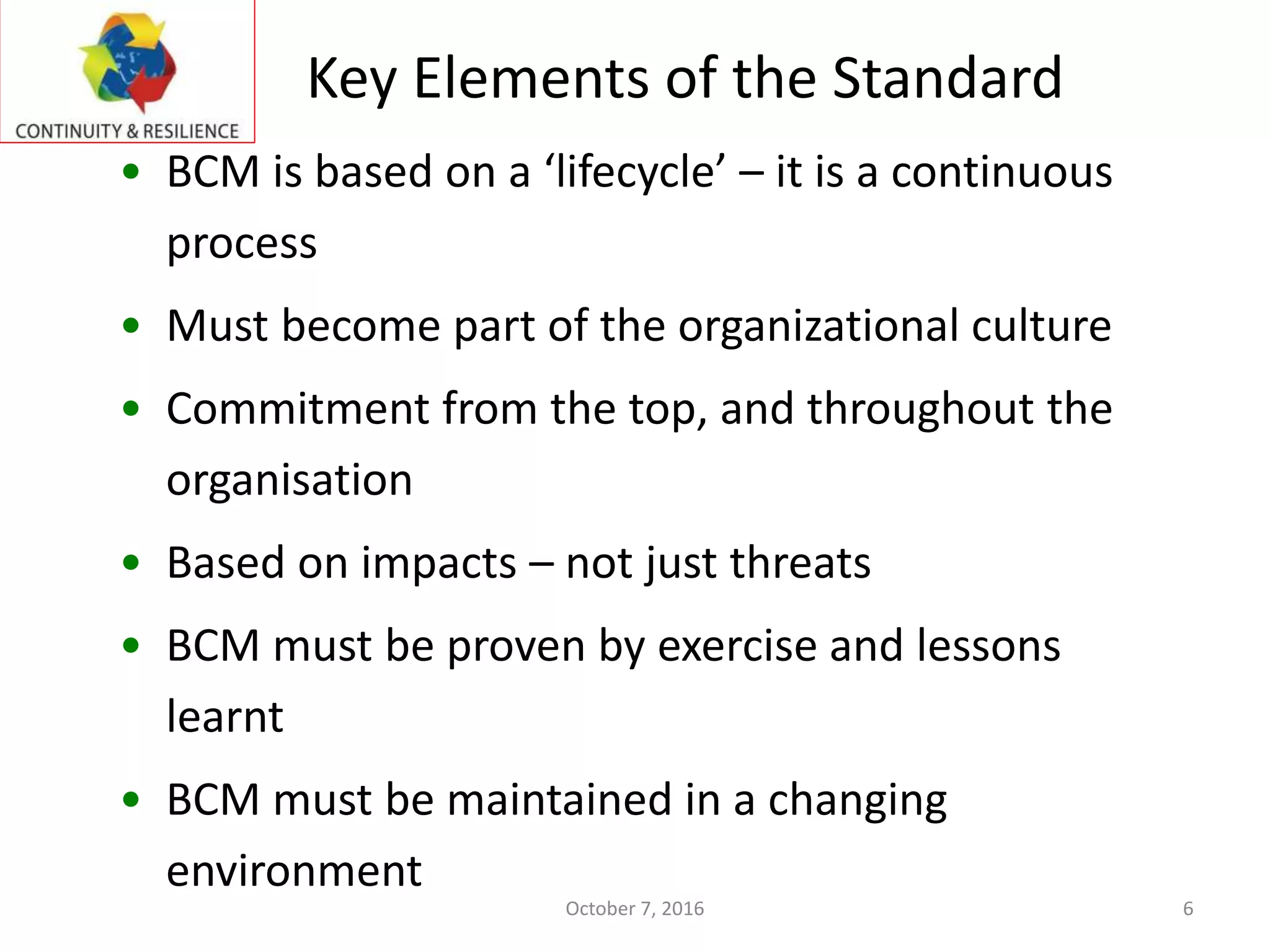 CONTINUITY & RESILIENCE

Key Elements of the Standard

• BCM is based on a ‘lifecycle’ – it is a continuous process

• Must become part of the organizational culture

• Commitment from the top, and throughout the organisation

• Based on impacts – not just threats

• BCM must be proven by exercise and lessons learnt

• BCM must be maintained in a changing environment

October 7, 2016

6